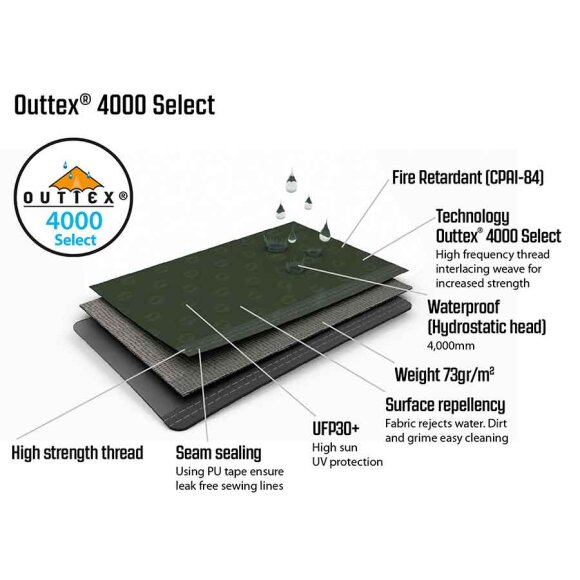 Outtex® 4000 Select

OUTTEX®
4000
Select

Fire Retardant (CPAI-84)

Technology
Outtex® 4000 Select
High frequency thread interlacing weave for increased strength

Waterproof
(Hydrostatic head)
4,000mm

Weight 73gr/m²

Surface repellency
Fabric rejects water. Dirt and grime easy cleaning

UFP30+
High sun UV protection

Seam sealing
Using PU tape ensure leak free sewing lines

High strength thread